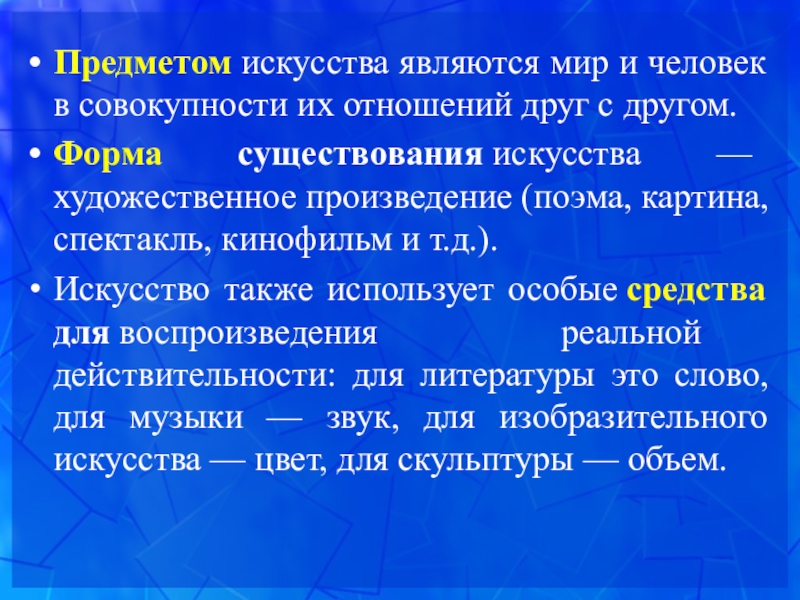 • Предметом искусства являются мир и человек в совокупности их отношений друг с другом.

• Форма существования искусства — художественное произведение (поэма, картина, спектакль, кинофильм и т.д.).

• Искусство также использует особые средства для воспроизведения реальной действительности: для литературы это слово, для музыки — звук, для изобразительного искусства — цвет, для скульптуры — объем.